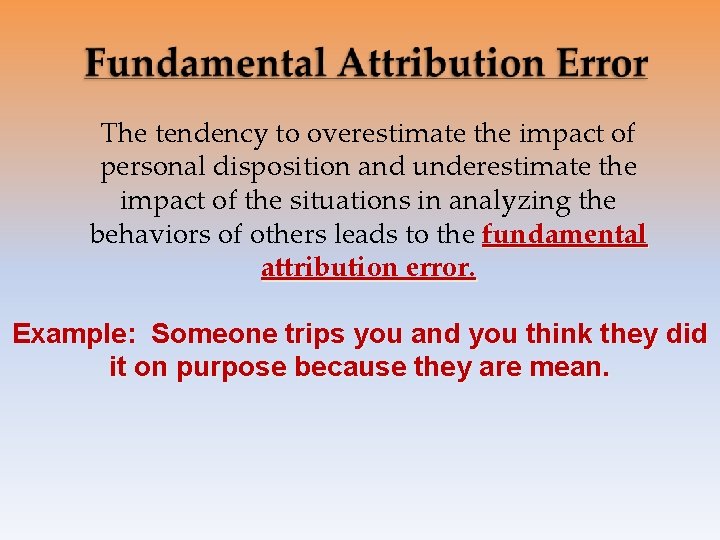 Fundamental Attribution Error

The tendency to overestimate the impact of personal disposition and underestimate the impact of the situations in analyzing the behaviors of others leads to the fundamental attribution error.

Example: Someone trips you and you think they did it on purpose because they are mean.